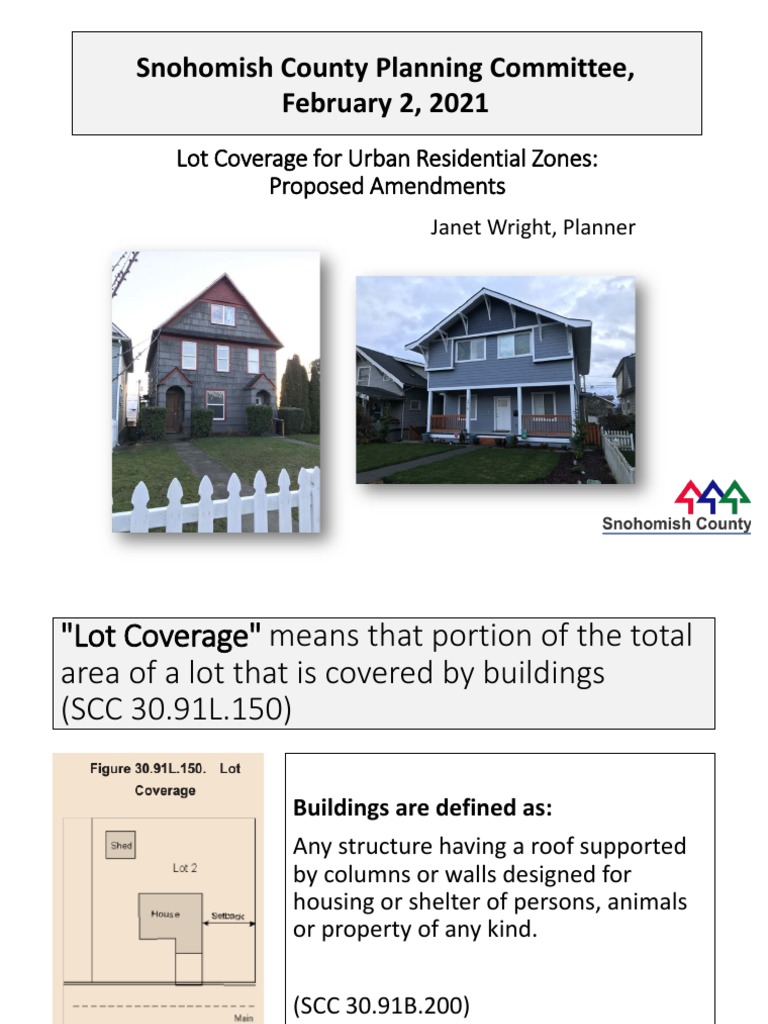 Snohomish County Planning Committee, February 2, 2021

Lot Coverage for Urban Residential Zones: Proposed Amendments

Janet Wright, Planner

Snohomish County

"Lot Coverage" means that portion of the total area of a lot that is covered by buildings (SCC 30.91L.150)

Figure 30.91L.150. Lot Coverage

Shed

Lot 2

House

Setback

Main

Buildings are defined as:

Any structure having a roof supported by columns or walls designed for housing or shelter of persons, animals or property of any kind.

(SCC 30.91B.200)